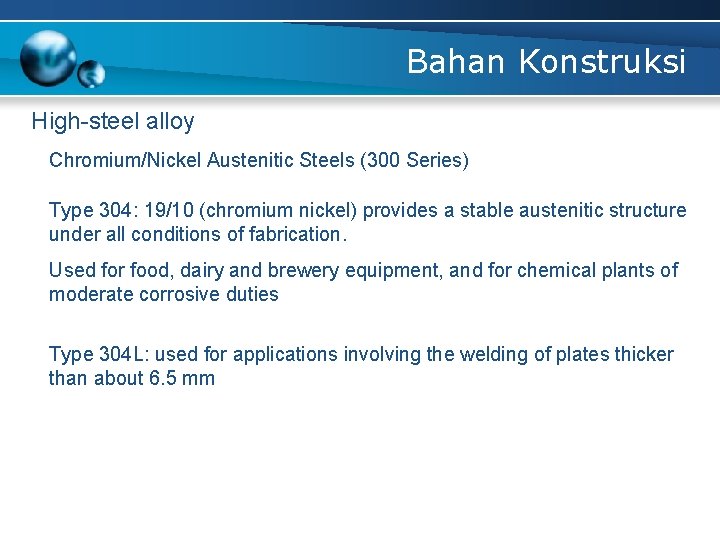 Bahan Konstruksi

High-steel alloy

Chromium/Nickel Austenitic Steels (300 Series)

Type 304: 19/10 (chromium nickel) provides a stable austenitic structure under all conditions of fabrication.

Used for food, dairy and brewery equipment, and for chemical plants of moderate corrosive duties

Type 304L: used for applications involving the welding of plates thicker than about 6.5 mm